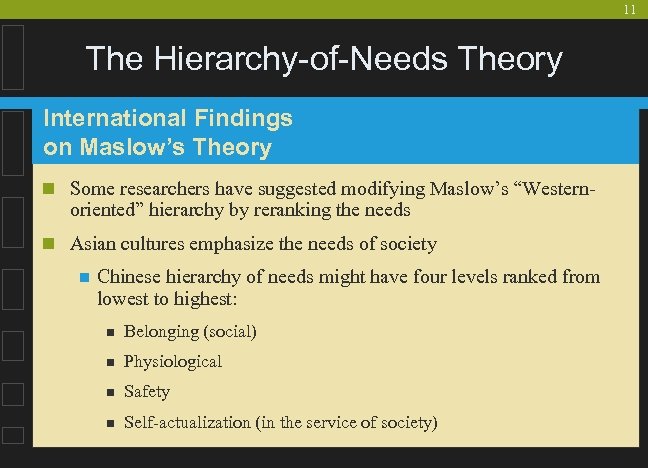 11

The Hierarchy-of-Needs Theory

International Findings on Maslow's Theory

Some researchers have suggested modifying Maslow's "Western-oriented" hierarchy by reranking the needs

Asian cultures emphasize the needs of society

Chinese hierarchy of needs might have four levels ranked from lowest to highest:

Belonging (social)

Physiological

Safety

Self-actualization (in the service of society)